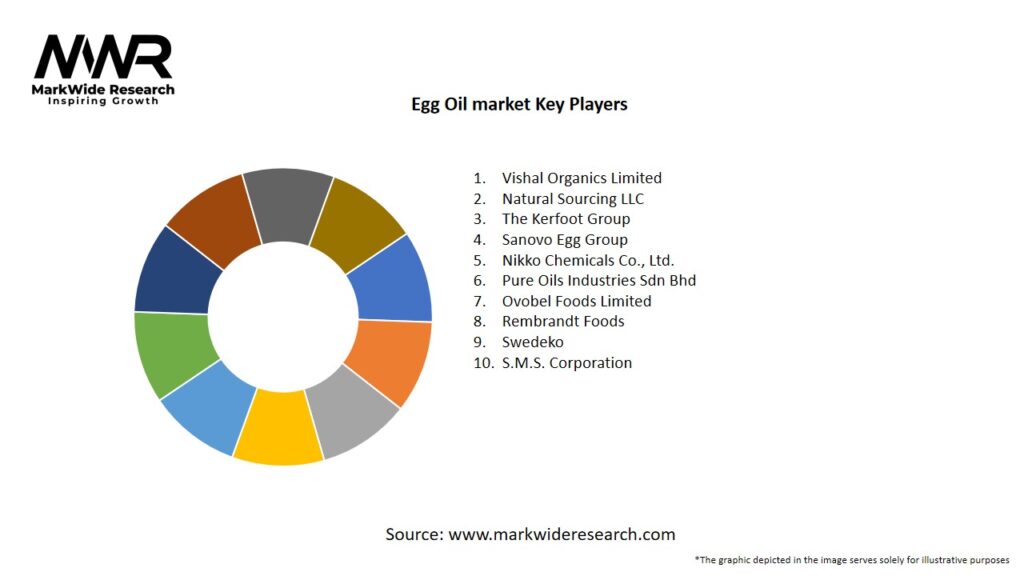 MWR
MarkWide Research
Inspiring Growth

Egg Oil market Key Players

1. Vishal Organics Limited
2. Natural Sourcing LLC
3. The Kerfoot Group
4. Sanovo Egg Group
5. Nikko Chemicals Co., Ltd.
6. Pure Oils Industries Sdn Bhd
7. Ovobel Foods Limited
8. Rembrandt Foods
9. Swedeko
10. S.M.S. Corporation

Source: www.markwideresearch.com

*The graphic depicted in the image serves solely for illustrative purposes